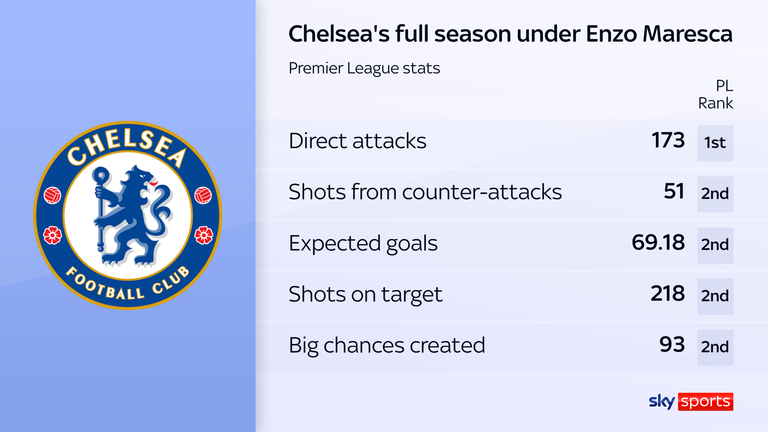 CHELSEA
FOOTBALL CLUB

Chelsea's full season under Enzo Maresca

Premier League stats

| | | PL Rank |
|---|---|---|
| Direct attacks | 173 | 1st |
| Shots from counter-attacks | 51 | 2nd |
| Expected goals | 69.18 | 2nd |
| Shots on target | 218 | 2nd |
| Big chances created | 93 | 2nd |

sky sports